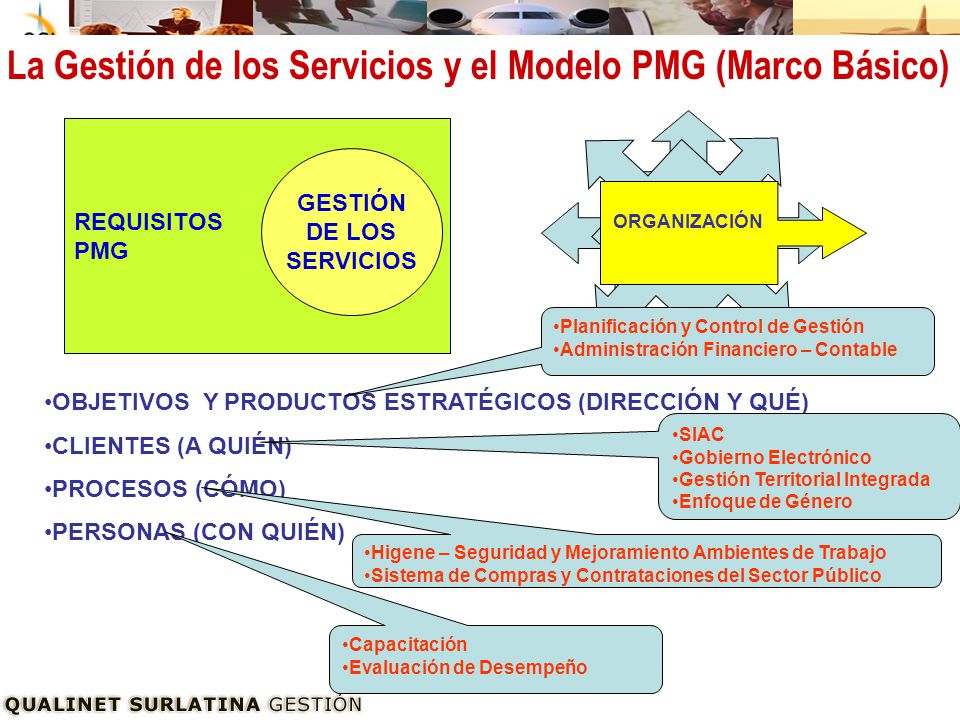 La Gestión de los Servicios y el Modelo PMG (Marco Básico)

REQUISITOS PMG

GESTIÓN DE LOS SERVICIOS

ORGANIZACIÓN

•Planificación y Control de Gestión
•Administración Financiero – Contable

•OBJETIVOS Y PRODUCTOS ESTRATÉGICOS (DIRECCIÓN Y QUÉ)
•CLIENTES (A QUIÉN)
•PROCESOS (CÓMO)
•PERSONAS (CON QUIÉN)

•SIAC
•Gobierno Electrónico
•Gestión Territorial Integrada
•Enfoque de Género

•Higene – Seguridad y Mejoramiento Ambientes de Trabajo
•Sistema de Compras y Contrataciones del Sector Público

•Capacitación
•Evaluación de Desempeño

QUALINET SURLATINA GESTIÓN